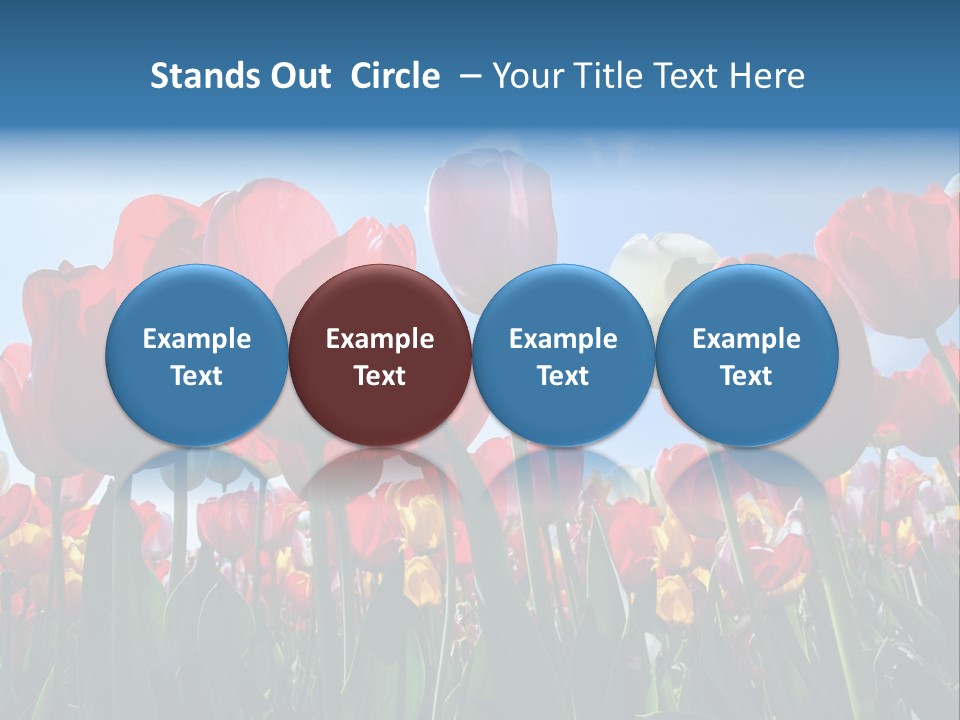 Stands Out Circle – Your Title Text Here

Example Text

Example Text

Example Text

Example Text